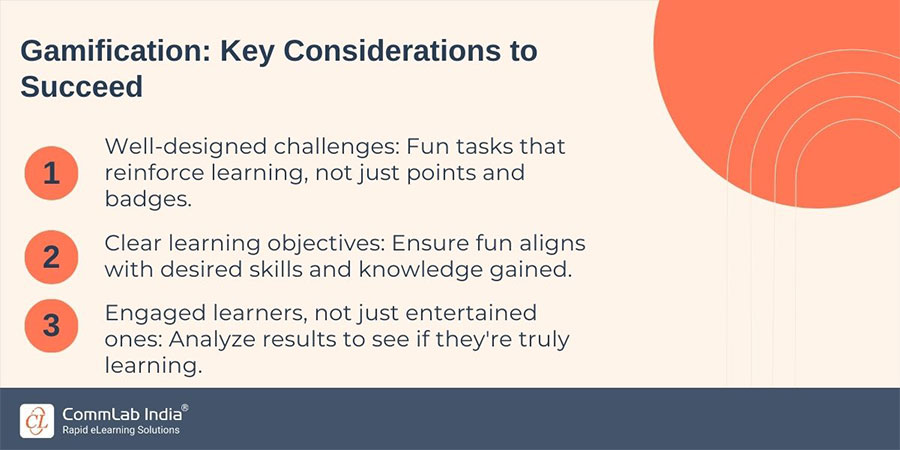 Gamification: Key Considerations to Succeed

1 Well-designed challenges: Fun tasks that reinforce learning, not just points and badges.

2 Clear learning objectives: Ensure fun aligns with desired skills and knowledge gained.

3 Engaged learners, not just entertained ones: Analyze results to see if they're truly learning.

CL CommLab India®
Rapid eLearning Solutions